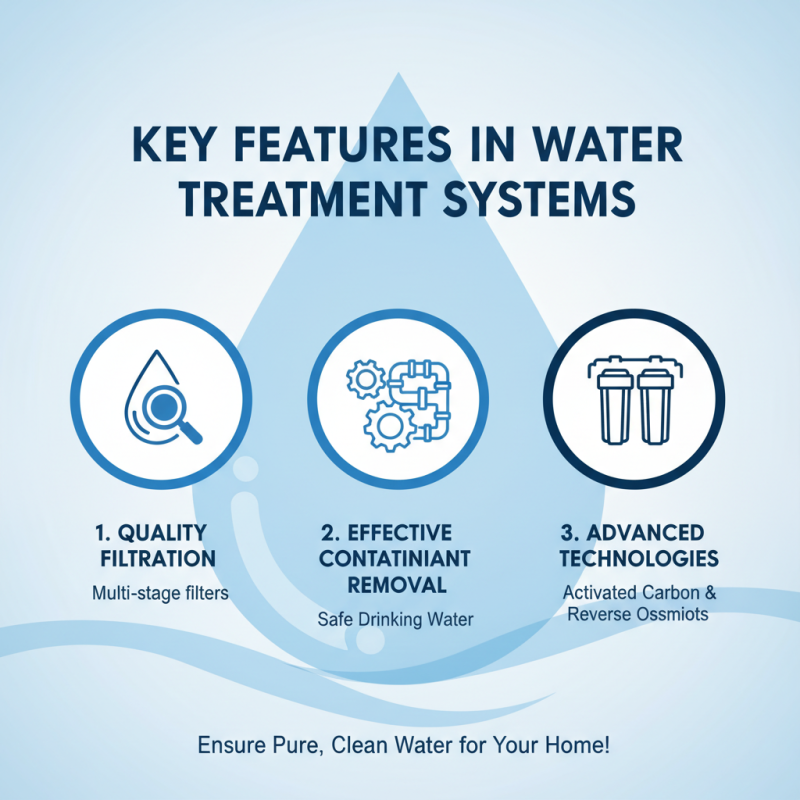 KEY FEATURES IN WATER TREATMENT SYSTEMS

1. QUALITY FILTRATION

Multi-stage filters

2. EFFECTIVE CONTATINIANT REMOVAL

Safe Drinking Water

3. ADVANCED TECHNOLOGIES

Activated Carbon & Reverse Ossmiots

Ensure Pure, Clean Water for Your Home!